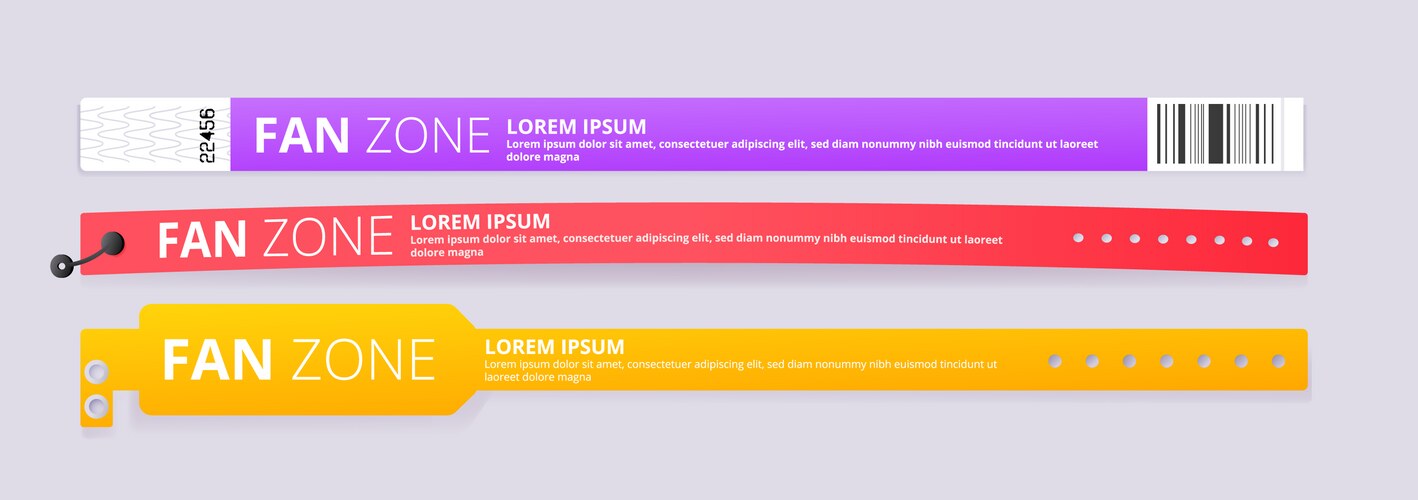 22456

FAN ZONE

LOREM IPSUM
Lorem ipsum dolor sit amet, consectetuer adipiscing elit, sed diam nonummy nibh euismod tincidunt ut laoreet dolore magna

FAN ZONE

LOREM IPSUM
Lorem ipsum dolor sit amet, consectetuer adipiscing elit, sed diam nonummy nibh euismod tincidunt ut laoreet dolore magna

FAN ZONE

LOREM IPSUM
Lorem ipsum dolor sit amet, consectetuer adipiscing elit, sed diam nonummy nibh euismod tincidunt ut laoreet dolore magna